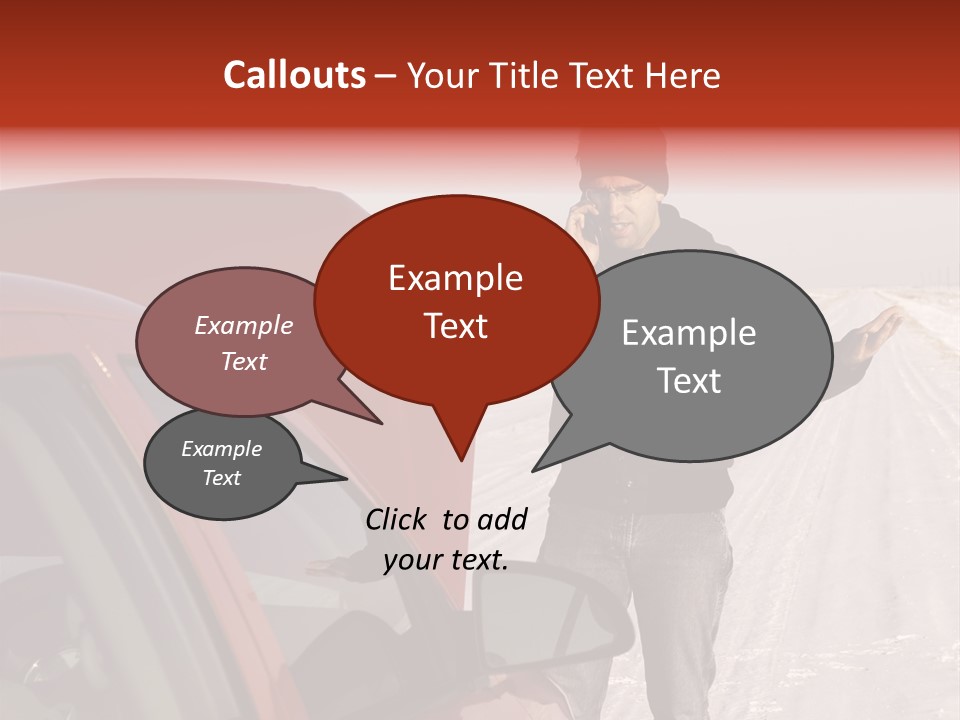 Callouts – Your Title Text Here

Example Text

Example Text

Example Text

Example Text

Click to add your text.